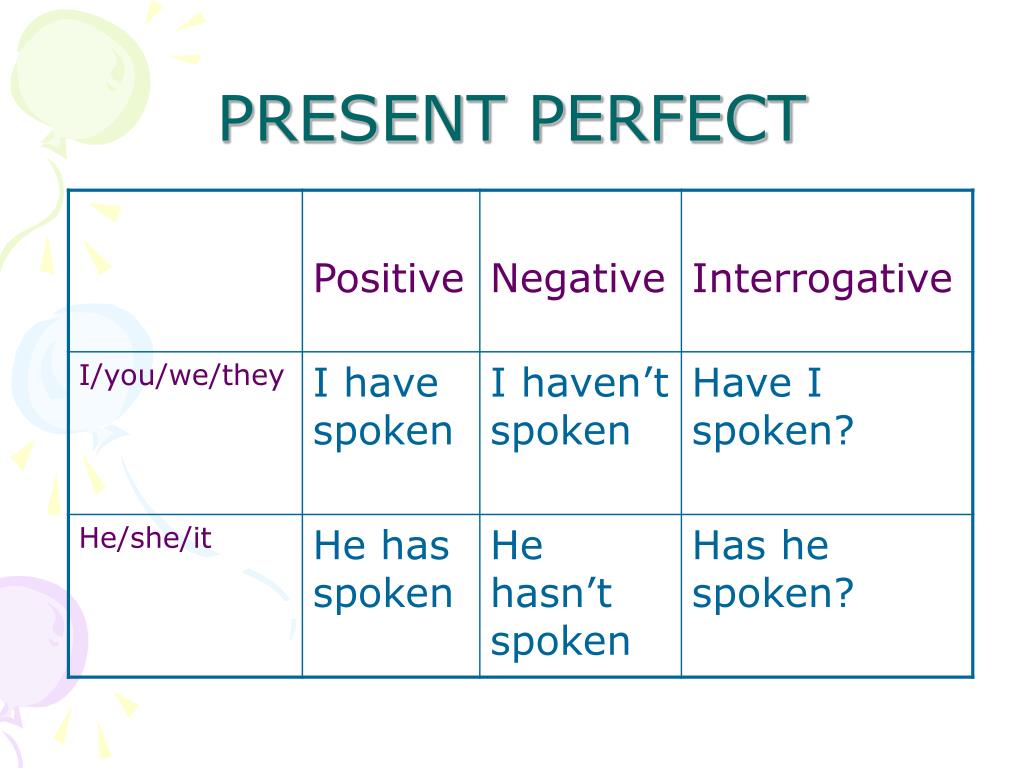 PRESENT PERFECT

| | Positive | Negative | Interrogative |
|---|---|---|---|
| I/you/we/they | I have spoken | I haven’t spoken | Have I spoken? |
| He/she/it | He has spoken | He hasn’t spoken | Has he spoken? |